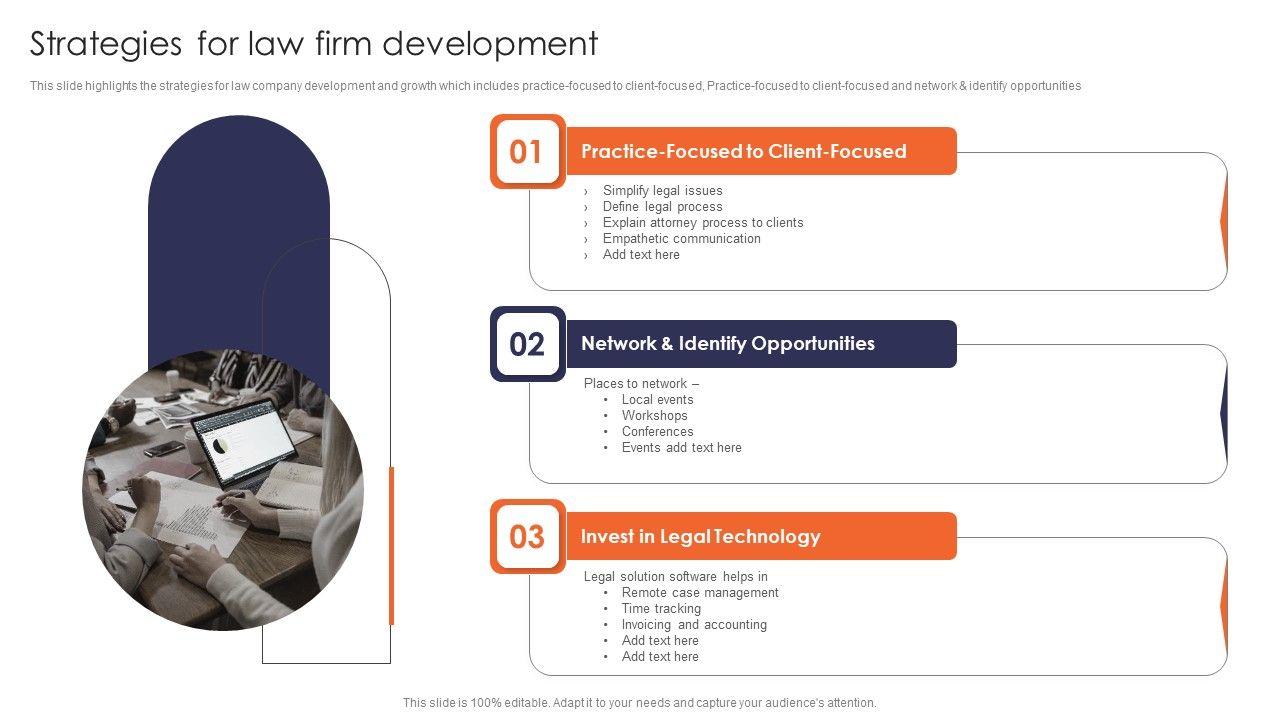 Strategies for law firm development

This slide highlights the strategies for law company development and growth which includes practice-focused to client-focused, Practice-focused to client-focused and network & identify opportunities

01

Practice-Focused to Client-Focused

› Simplify legal issues
› Define legal process
› Explain attorney process to clients
› Empathetic communication
› Add text here

02

Network & Identify Opportunities

Places to network –
• Local events
• Workshops
• Conferences
• Events add text here

03

Invest in Legal Technology

Legal solution software helps in
• Remote case management
• Time tracking
• Invoicing and accounting
• Add text here
• Add text here

This slide is 100% editable. Adapt it to your needs and capture your audience's attention.